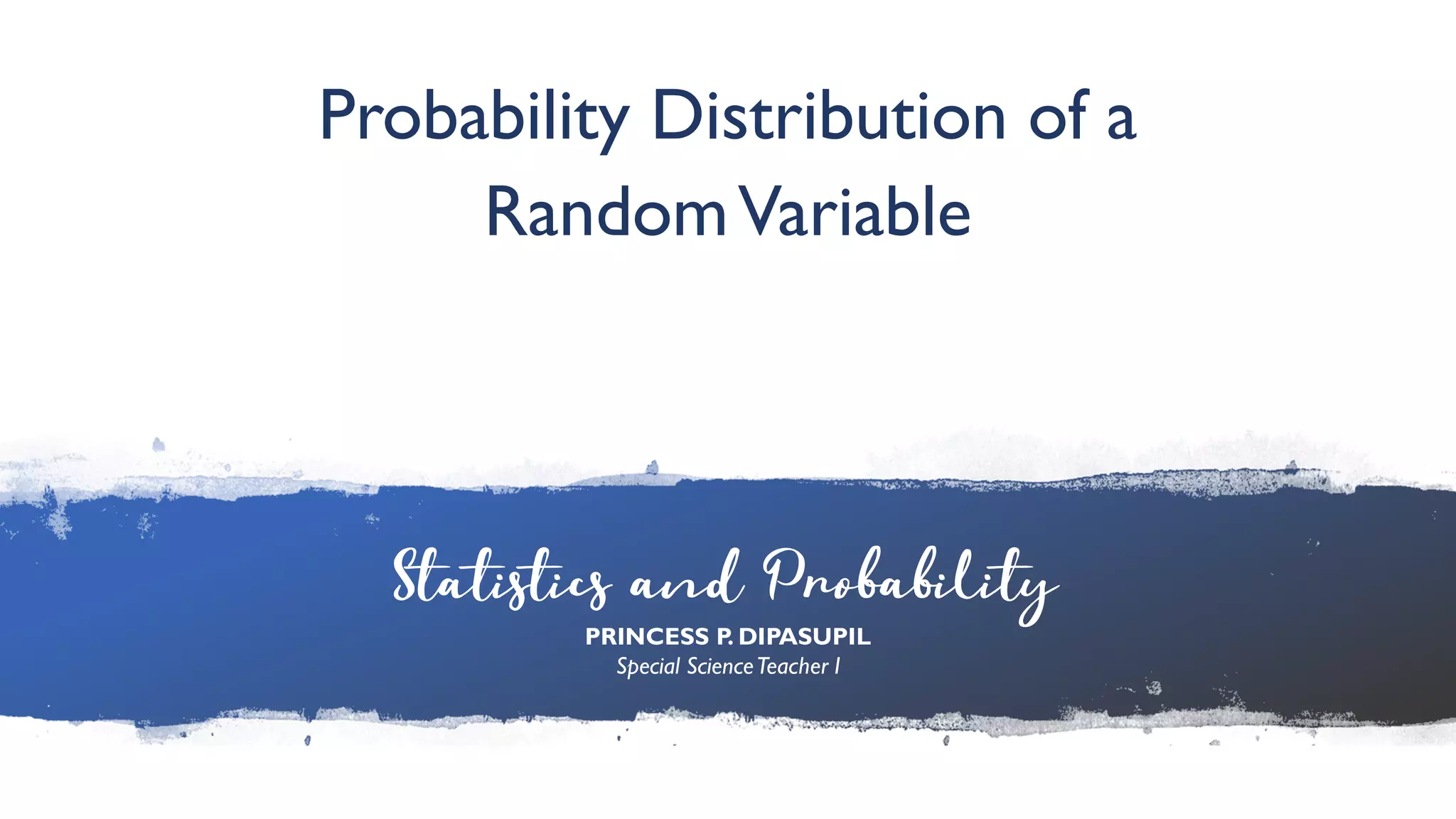 Probability Distribution of a Random Variable

Statistics and Probability
PRINCESS P. DIPASUPIL
Special Science Teacher I